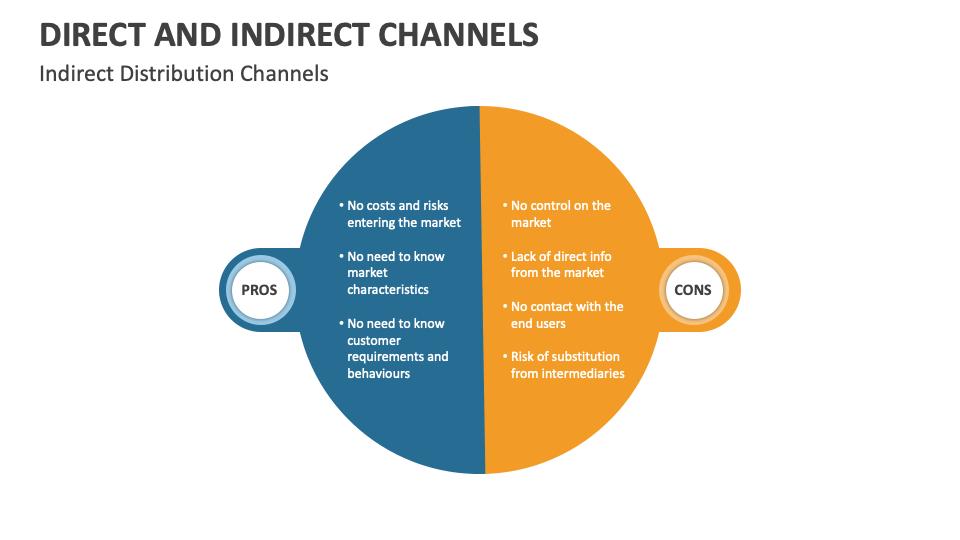 DIRECT AND INDIRECT CHANNELS

Indirect Distribution Channels

PROS

• No costs and risks entering the market

• No need to know market characteristics

• No need to know customer requirements and behaviours

• No control on the market

• Lack of direct info from the market

• No contact with the end users

• Risk of substitution from intermediaries

CONS